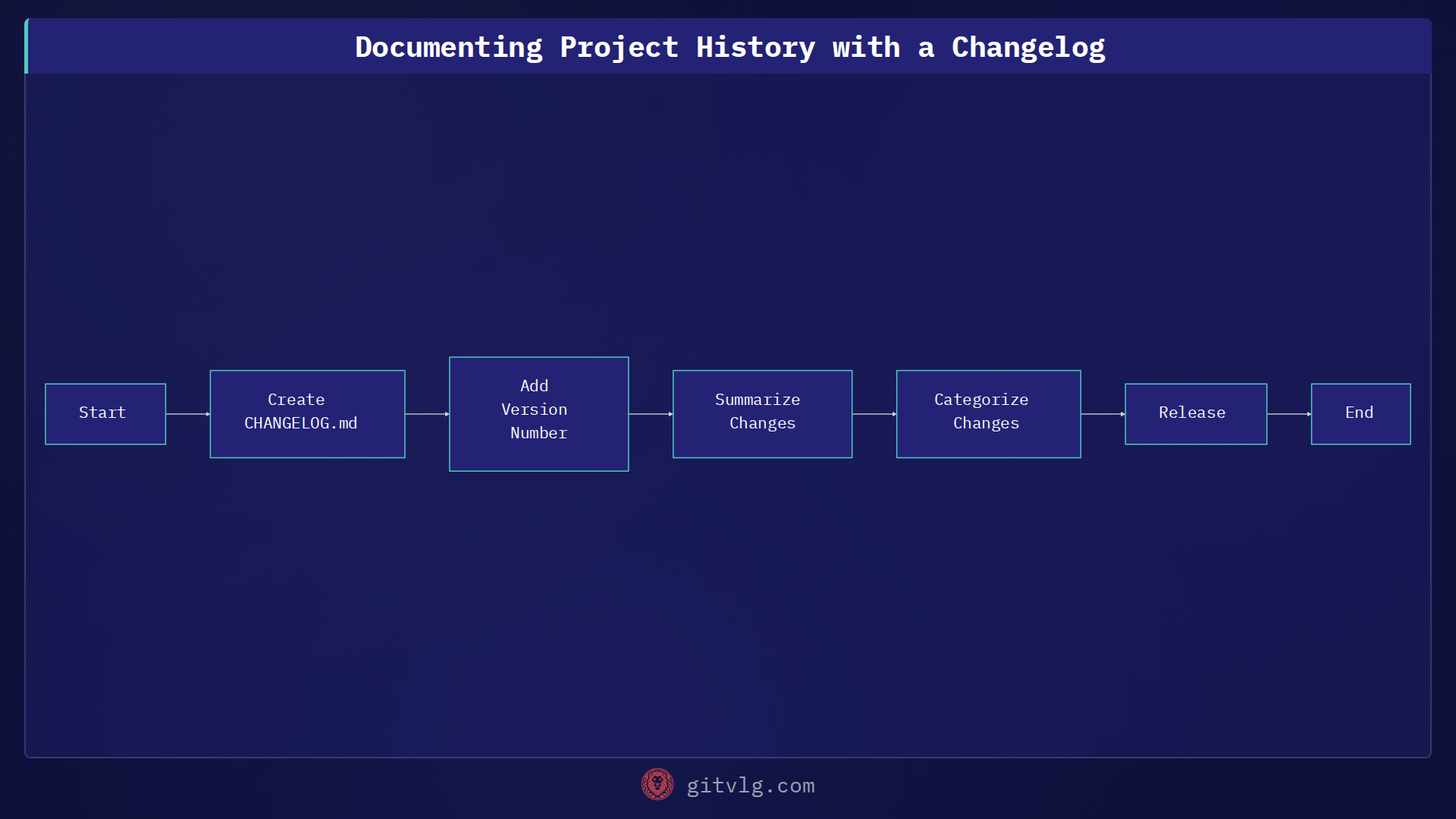 Documenting Project History with a Changelog

Start

Create CHANGELOG.md

Add Version Number

Summarize Changes

Categorize Changes

Release

End

gitvlg.com